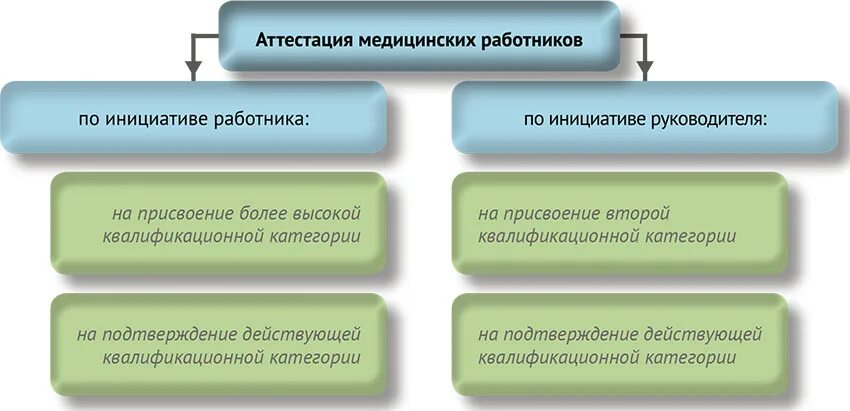 Аттестация медицинских работников

по инициативе работника:

на присвоение более высокой квалификационной категории

на подтверждение действующей квалификационной категории

по инициативе руководителя:

на присвоение второй квалификационной категории

на подтверждение действующей квалификационной категории